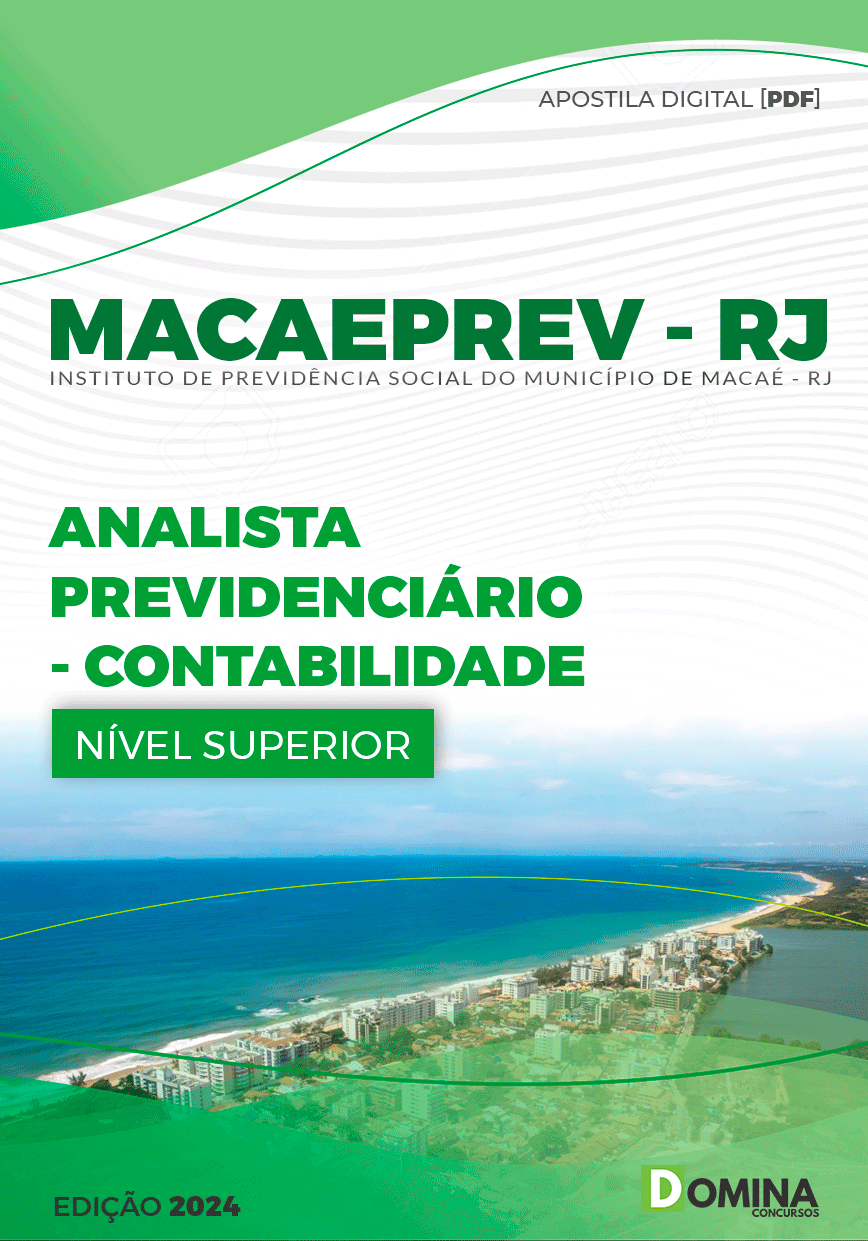 APOSTILA DIGITAL [PDF]

MACAEPREV - RJ
INSTITUTO DE PREVIDÊNCIA SOCIAL DO MUNICÍPIO DE MACAÉ - RJ

ANALISTA PREVIDENCIÁRIO - CONTABILIDADE

NÍVEL SUPERIOR

EDIÇÃO 2024

DOMINA CONCURSOS